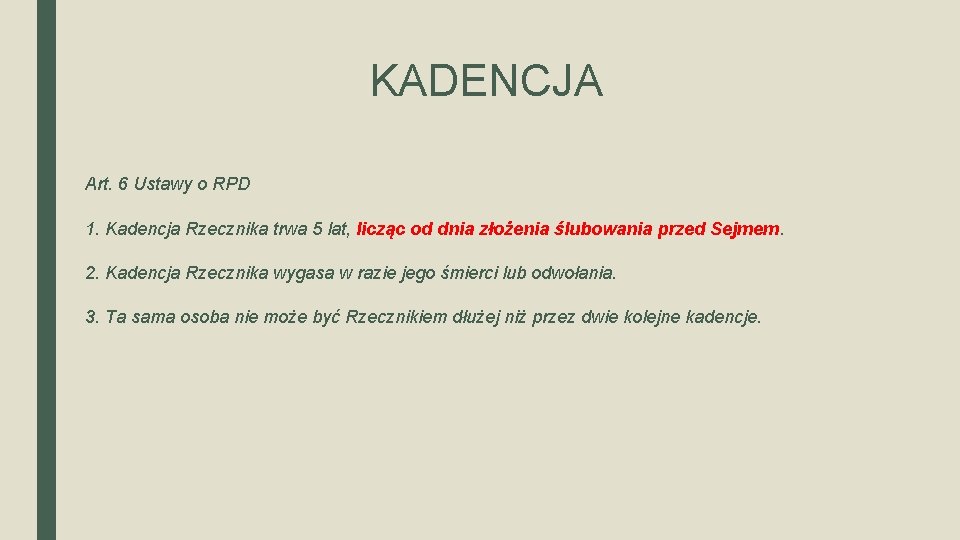 KADENCJA

Art. 6 Ustawy o RPD

1. Kadencja Rzecznika trwa 5 lat, licząc od dnia złożenia ślubowania przed Sejmem.

2. Kadencja Rzecznika wygasa w razie jego śmierci lub odwołania.

3. Ta sama osoba nie może być Rzecznikiem dłużej niż przez dwie kolejne kadencje.